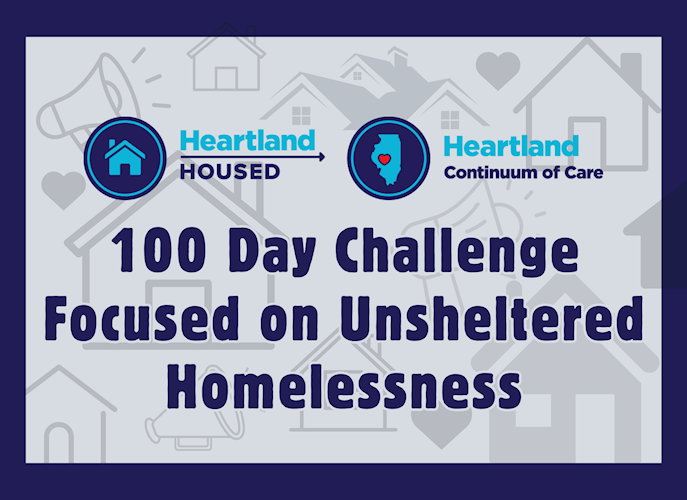 Heartland HOUSED

Heartland Continuum of Care

100 Day Challenge Focused on Unsheltered Homelessness